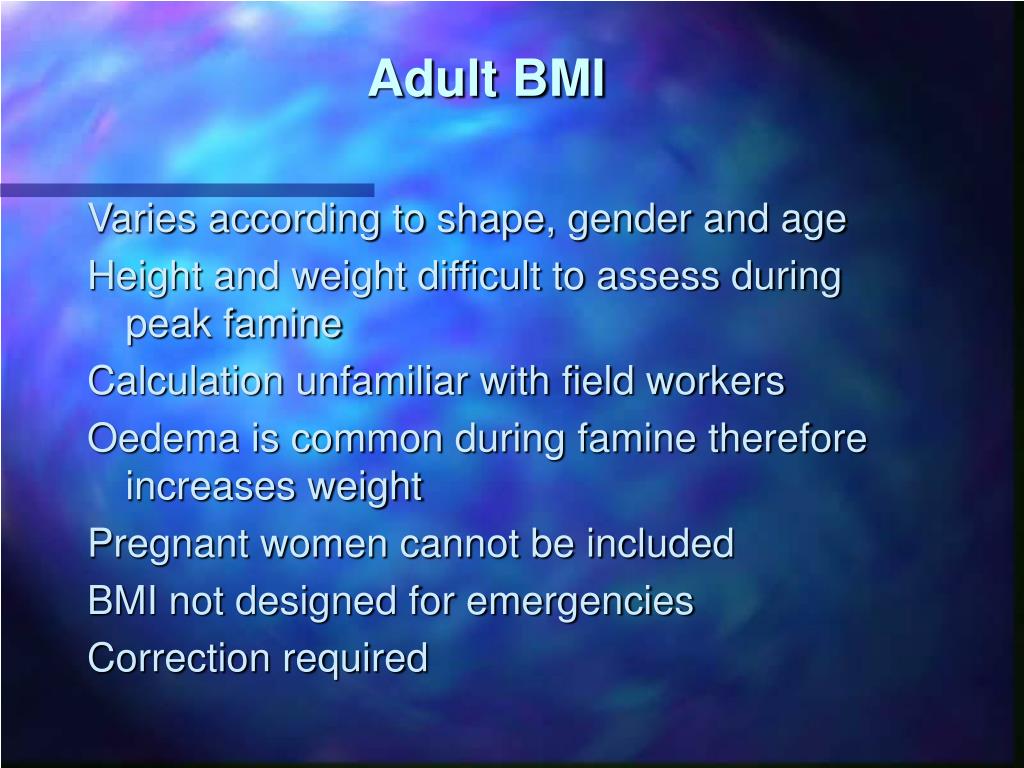 Adult BMI

Varies according to shape, gender and age

Height and weight difficult to assess during peak famine

Calculation unfamiliar with field workers

Oedema is common during famine therefore increases weight

Pregnant women cannot be included

BMI not designed for emergencies

Correction required